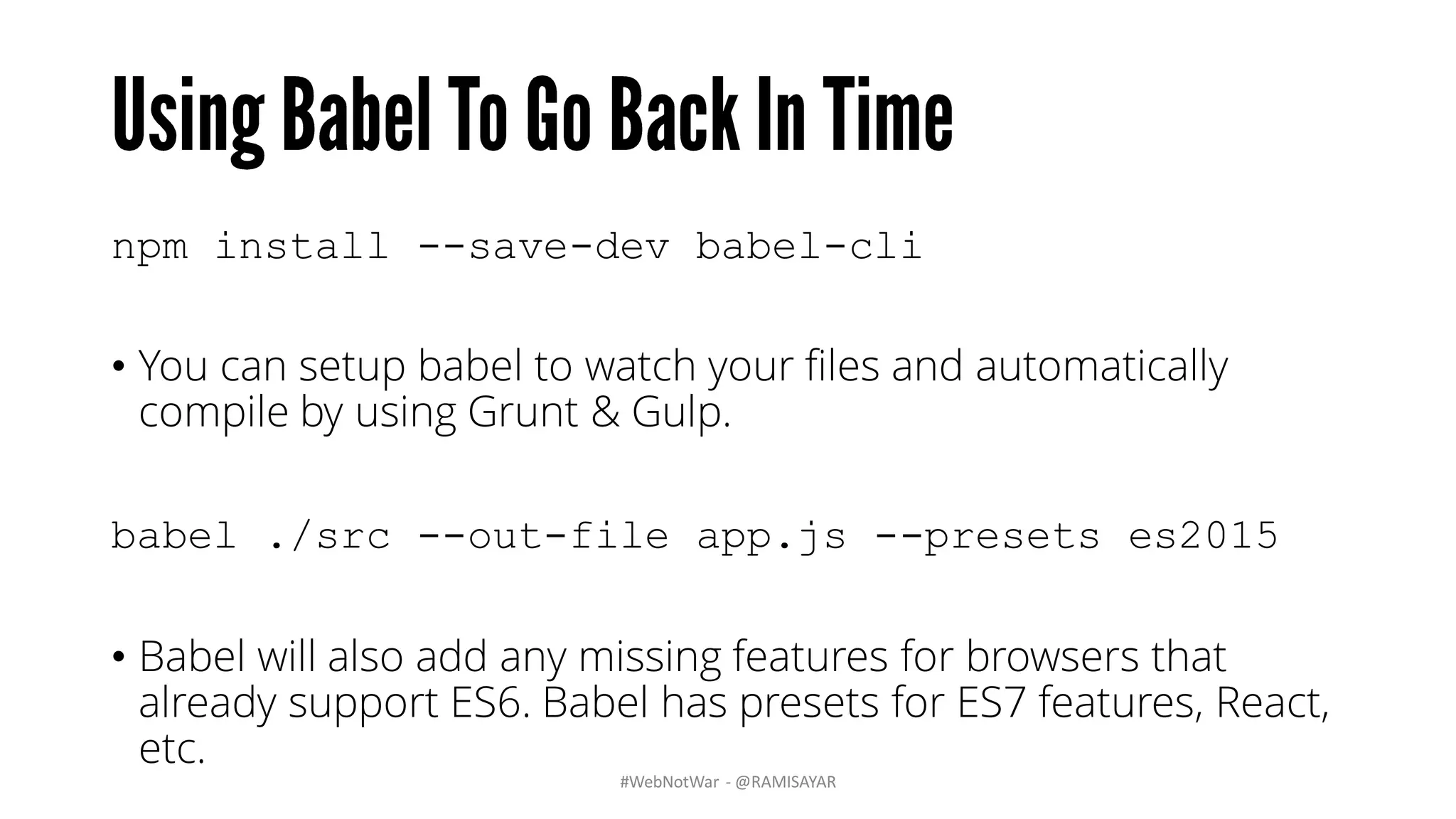 Using Babel To Go Back In Time

npm install --save-dev babel-cli

• You can setup babel to watch your files and automatically compile by using Grunt & Gulp.

babel ./src --out-file app.js --presets es2015

• Babel will also add any missing features for browsers that already support ES6. Babel has presets for ES7 features, React, etc.

#WebNotWar - @RAMISAYAR